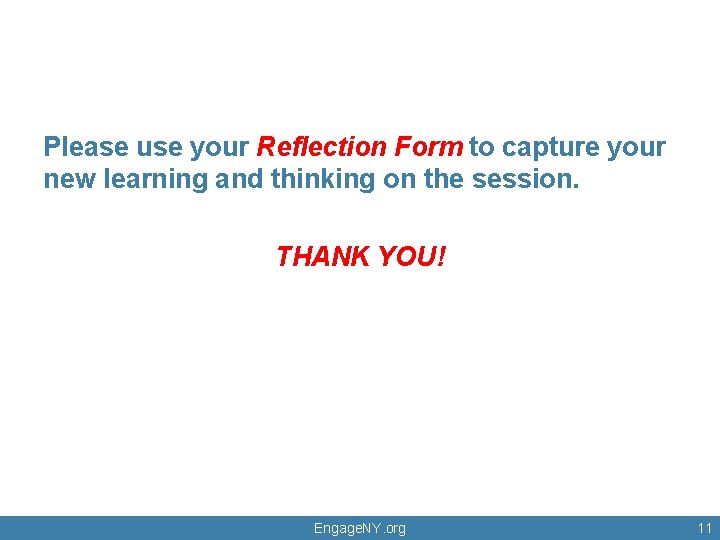 Please use your Reflection Form to capture your new learning and thinking on the session.

THANK YOU!

EngageNY.org

11